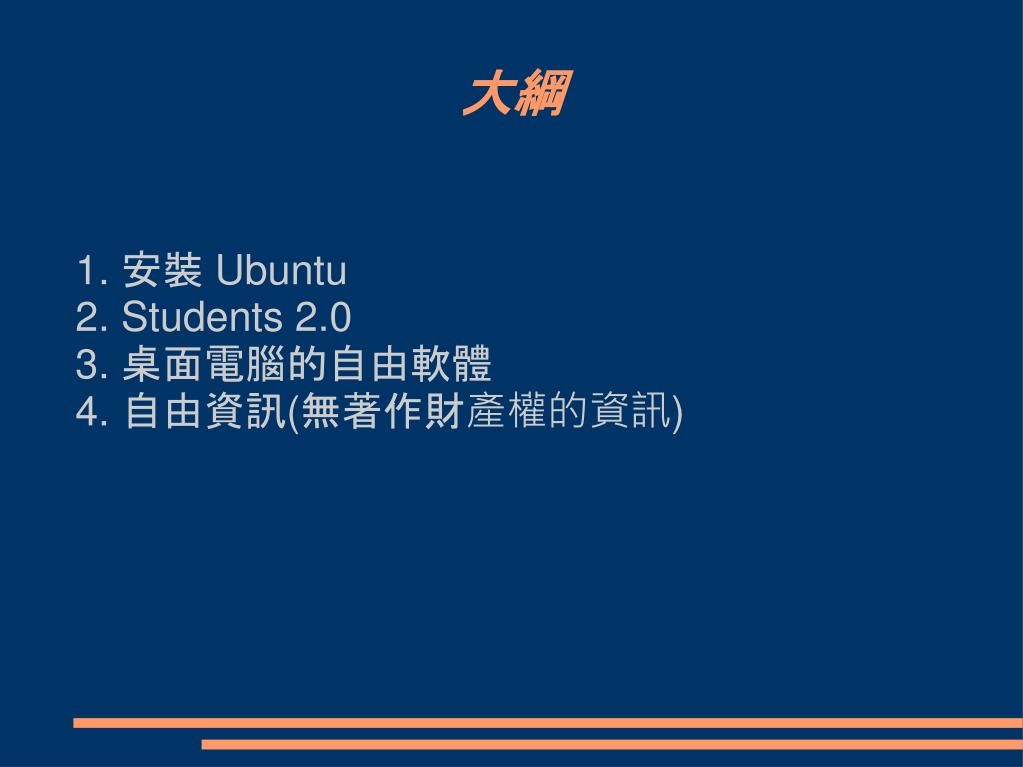 大綱

1. 安裝 Ubuntu
2. Students 2.0
3. 桌面電腦的自由軟體
4. 自由資訊(無著作財產權的資訊)